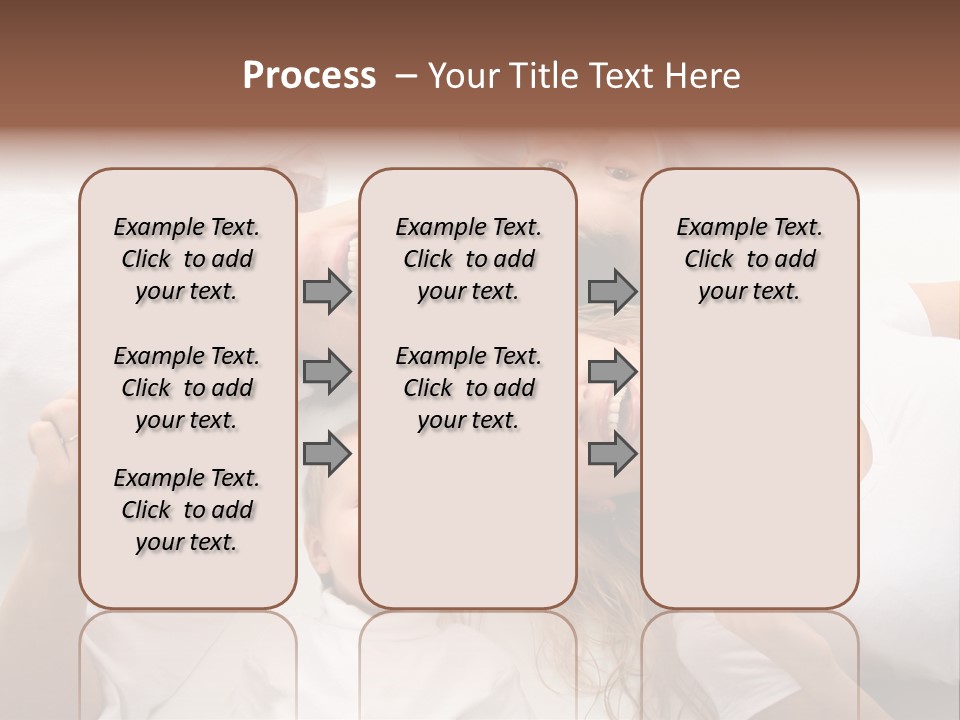 Process – Your Title Text Here

Example Text. Click to add your text.

Example Text. Click to add your text.

Example Text. Click to add your text.

Example Text. Click to add your text.

Example Text. Click to add your text.

Example Text. Click to add your text.